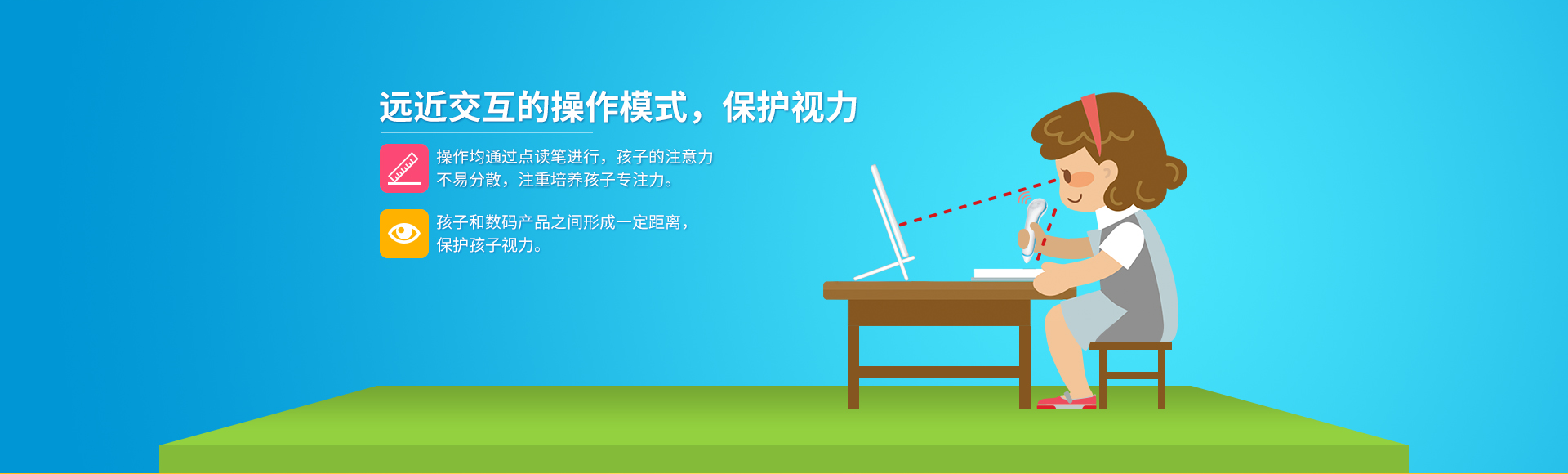 远近交互的操作模式，保护视力

操作均通过点读笔进行，孩子的注意力不易分散，注重培养孩子专注力。

孩子和数码产品之间形成一定距离，保护孩子视力。